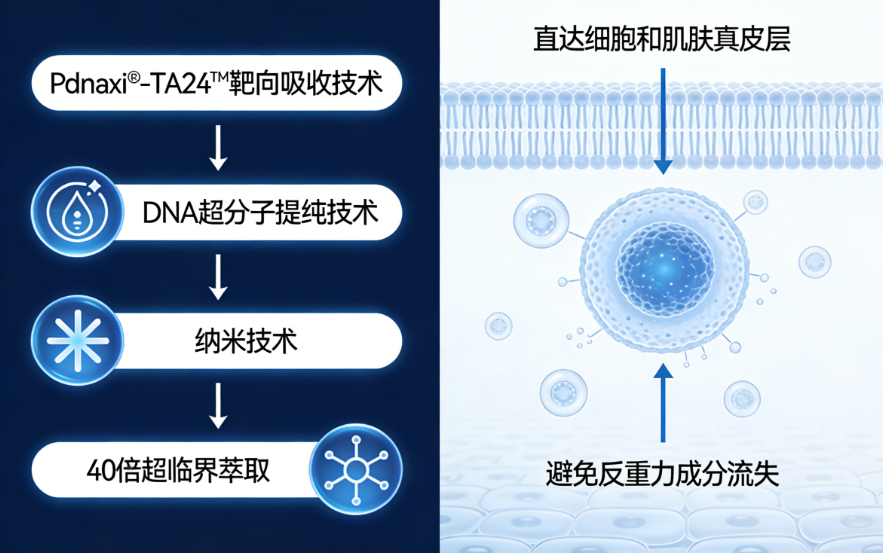 Pdnaxi®-TA24™靶向吸收技术

DNA超分子提纯技术

纳米技术

40倍超临界萃取

直达细胞和肌肤真皮层

避免反重力成分流失